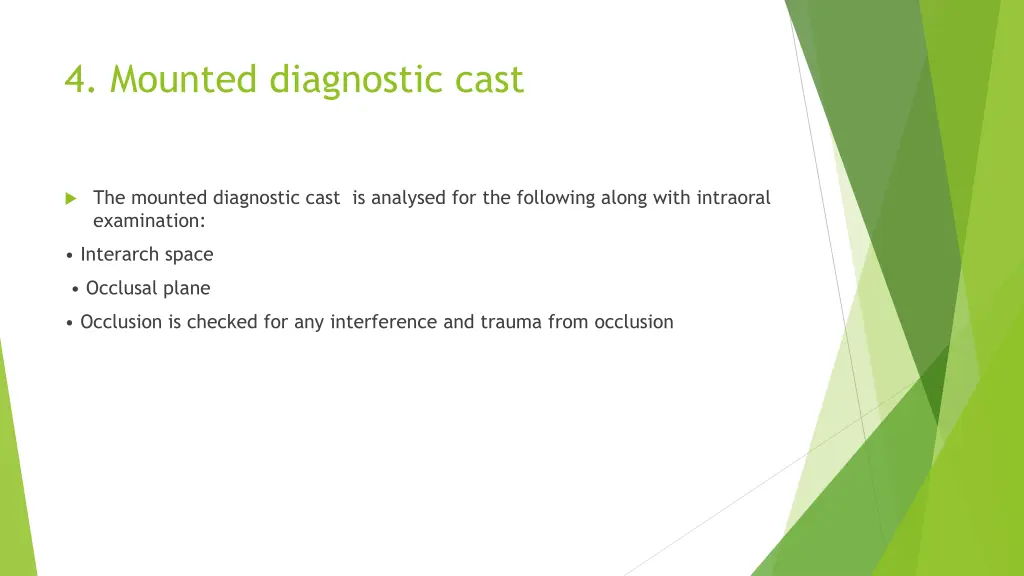 4. Mounted diagnostic cast

The mounted diagnostic cast is analysed for the following along with intraoral examination:

• Interarch space

• Occlusal plane

• Occlusion is checked for any interference and trauma from occlusion